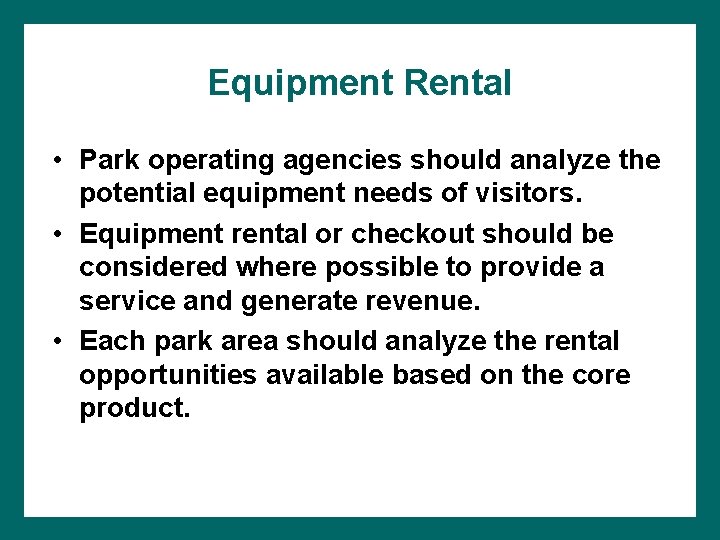 Equipment Rental

• Park operating agencies should analyze the potential equipment needs of visitors.

• Equipment rental or checkout should be considered where possible to provide a service and generate revenue.

• Each park area should analyze the rental opportunities available based on the core product.